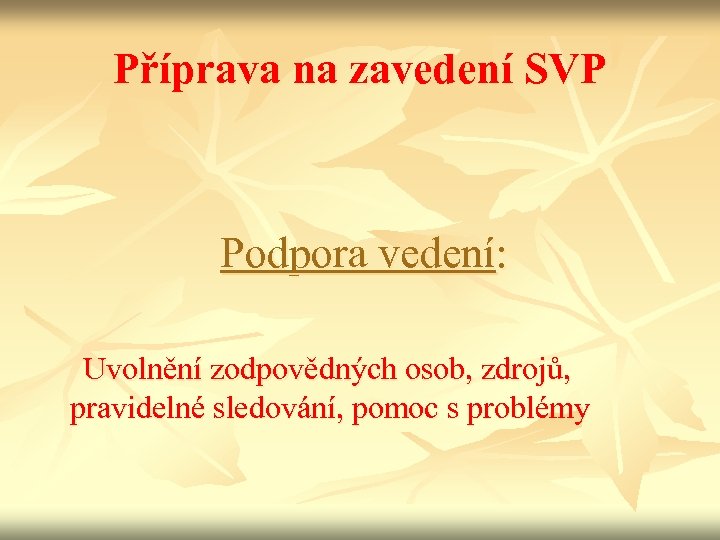 Příprava na zavedení SVP

Podpora vedení:

Uvolnění zodpovědných osob, zdrojů, pravidelné sledování, pomoc s problémy